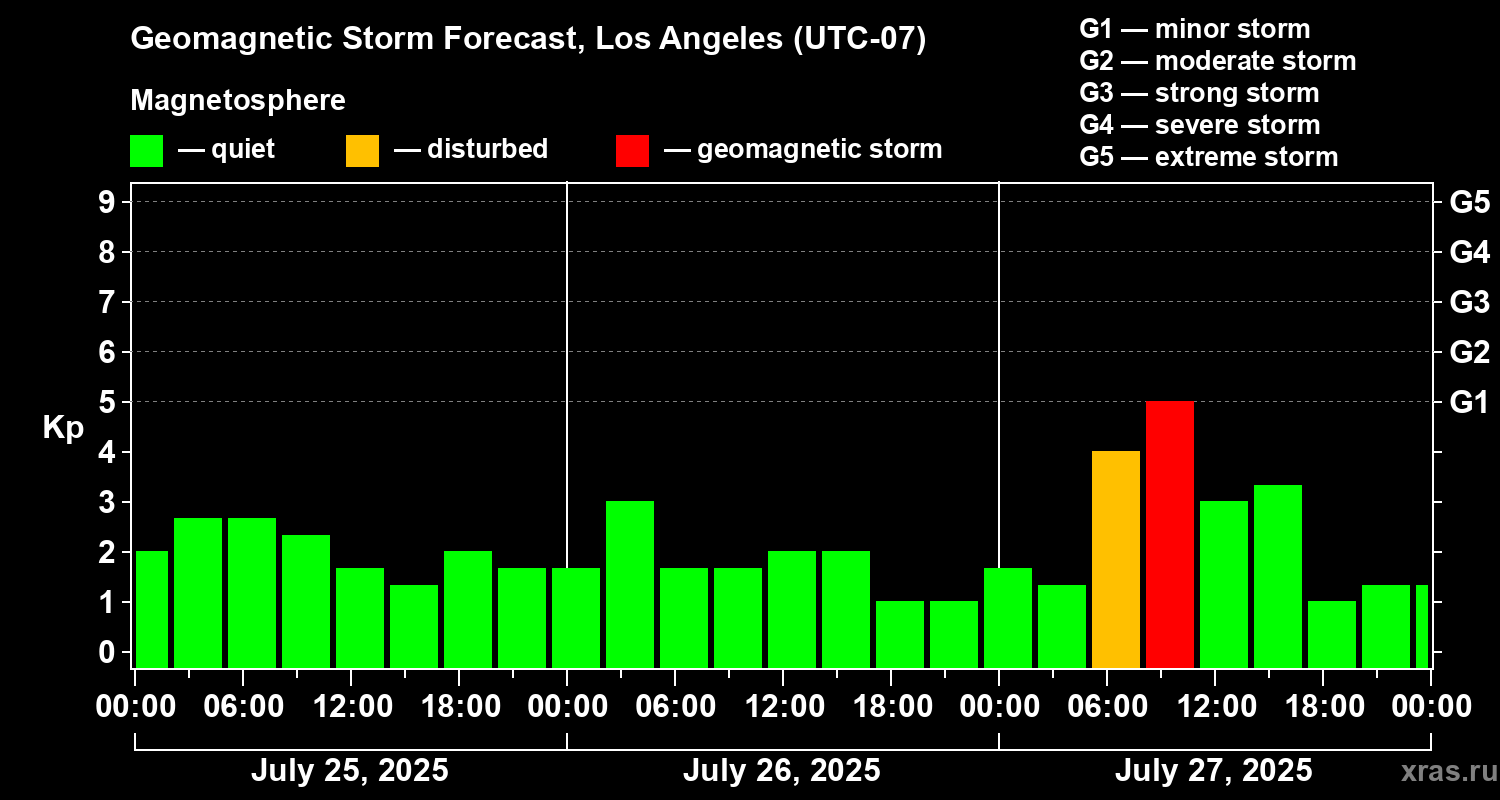 Geomagnetic Storm Forecast, Los Angeles (UTC-07)

Magnetosphere

— quiet — disturbed — geomagnetic storm

G1 — minor storm
G2 — moderate storm
G3 — strong storm
G4 — severe storm
G5 — extreme storm

Kp

9
8
7
6
5
4
3
2
1
0

G5
G4
G3
G2
G1

00:00 06:00 12:00 18:00 00:00 06:00 12:00 18:00 00:00 06:00 12:00 18:00 00:00

July 25, 2025 July 26, 2025 July 27, 2025

xras.ru